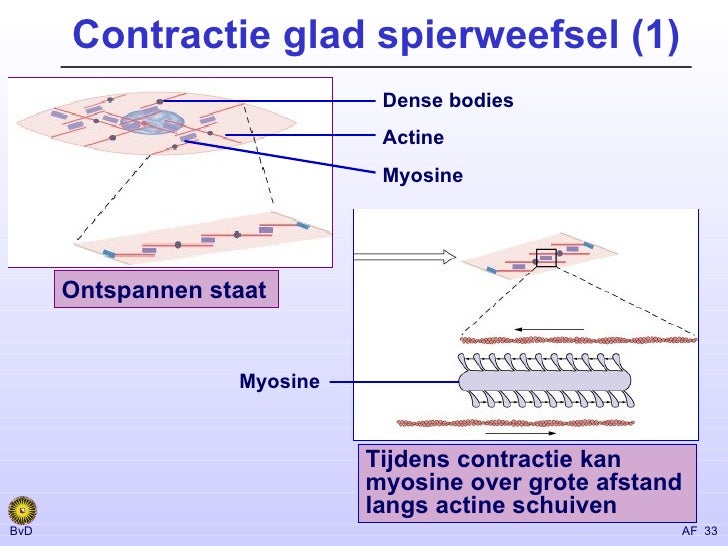 Contractie glad spierweefsel (1)

Dense bodies

Actine

Myosine

Ontspannen staat

Myosine

Tijdens contractie kan myosine over grote afstand langs actine schuiven

BvD

AF 33